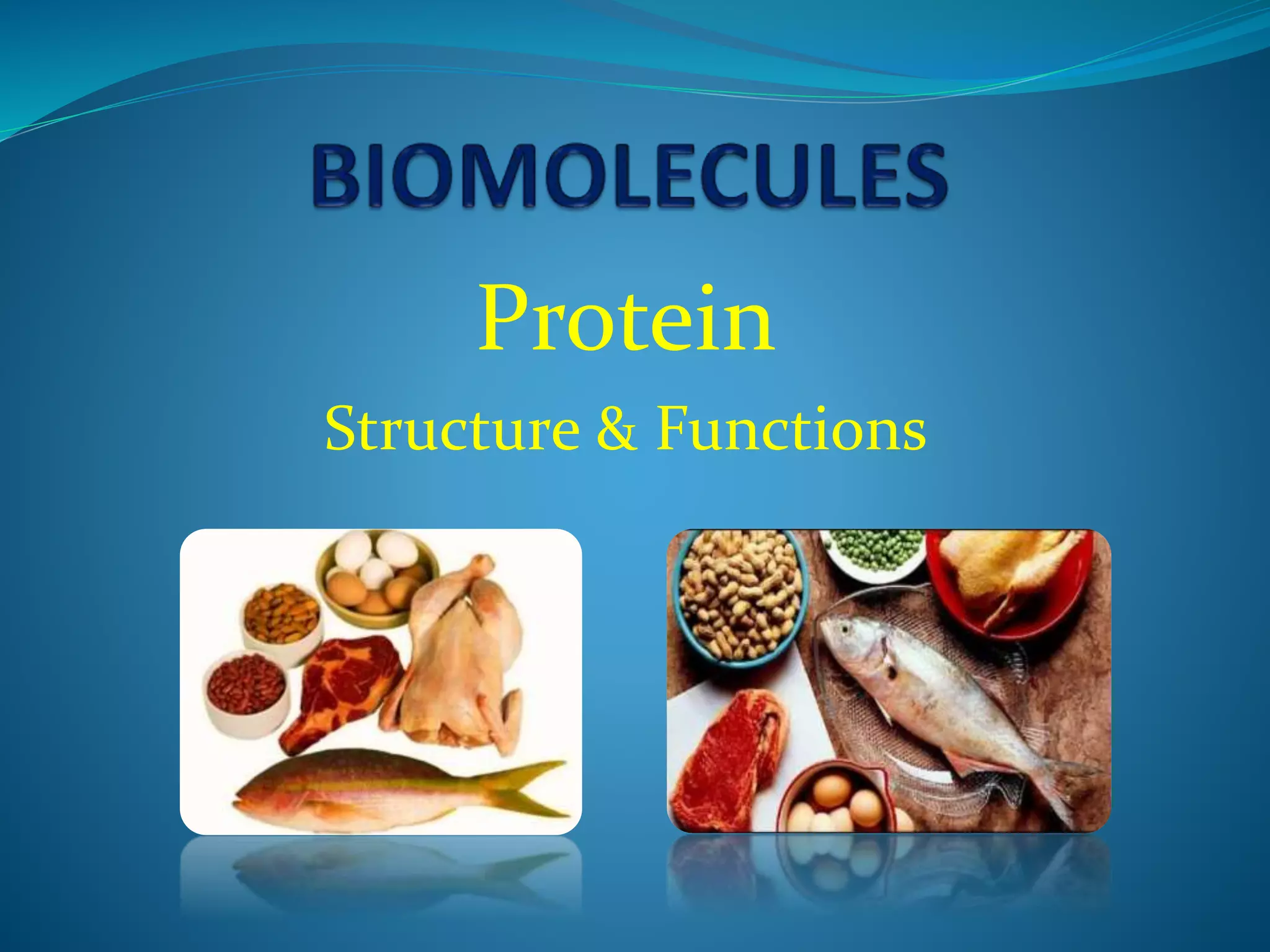 BIOMOLECULES

Protein

Structure & Functions